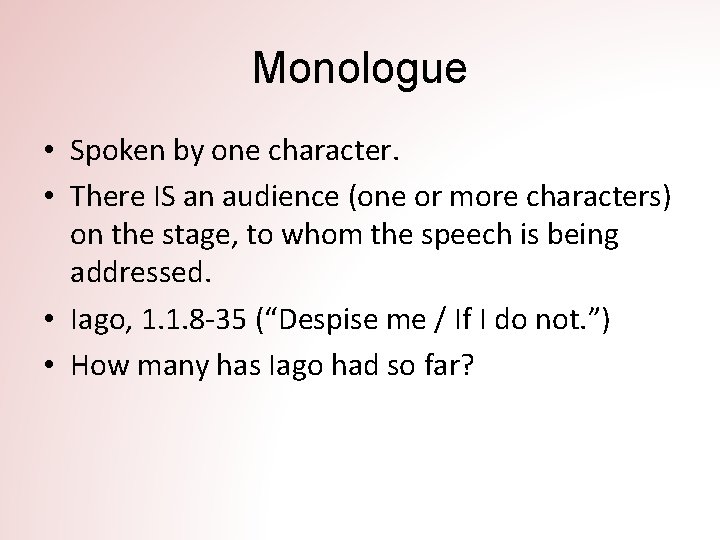 Monologue

• Spoken by one character.
• There IS an audience (one or more characters) on the stage, to whom the speech is being addressed.
• Iago, 1.1.8-35 (“Despise me / If I do not.”)
• How many has Iago had so far?